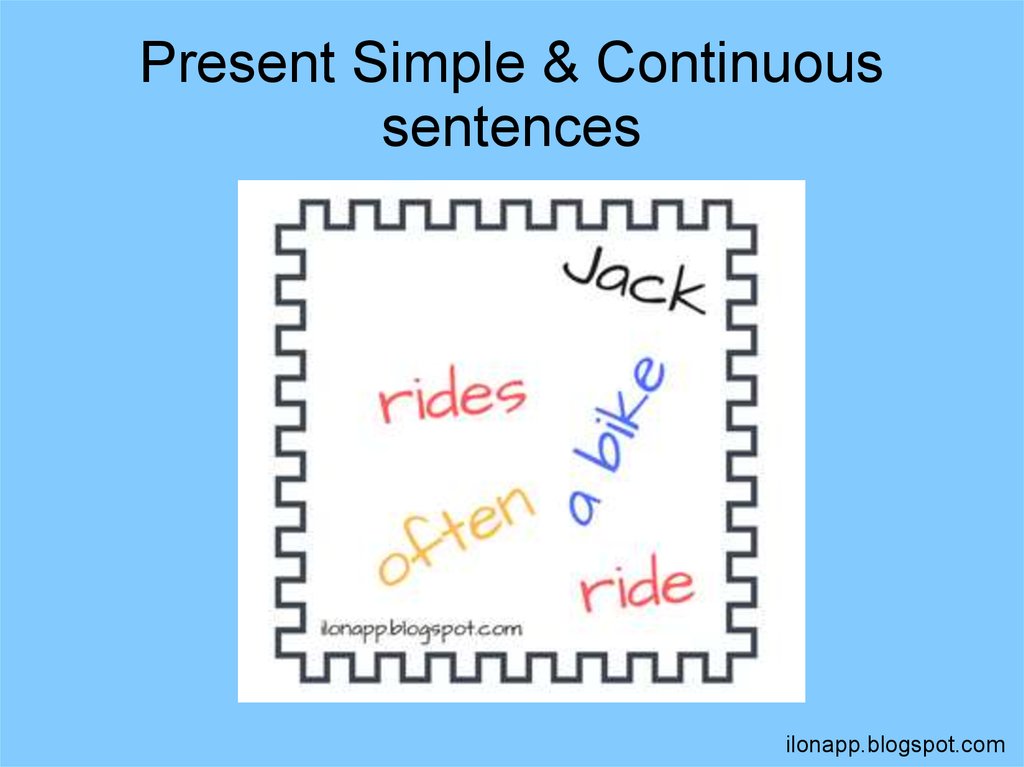 Present Simple & Continuous sentences

Jack

rides

a bike

often

ride

ilonapp.blogspot.com

ilonapp.blogspot.com